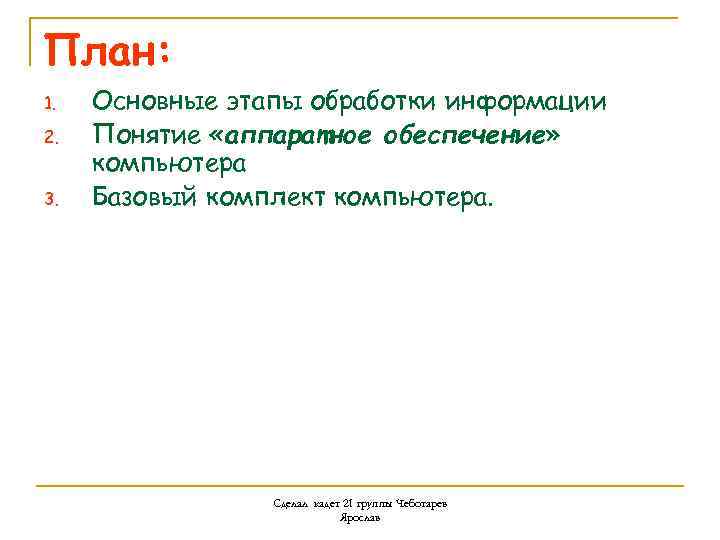 План:

1. Основные этапы обработки информации
2. Понятие «аппаратное обеспечение» компьютера
3. Базовый комплект компьютера.

Сделал кадет 21 группы Чеботарев Ярослав